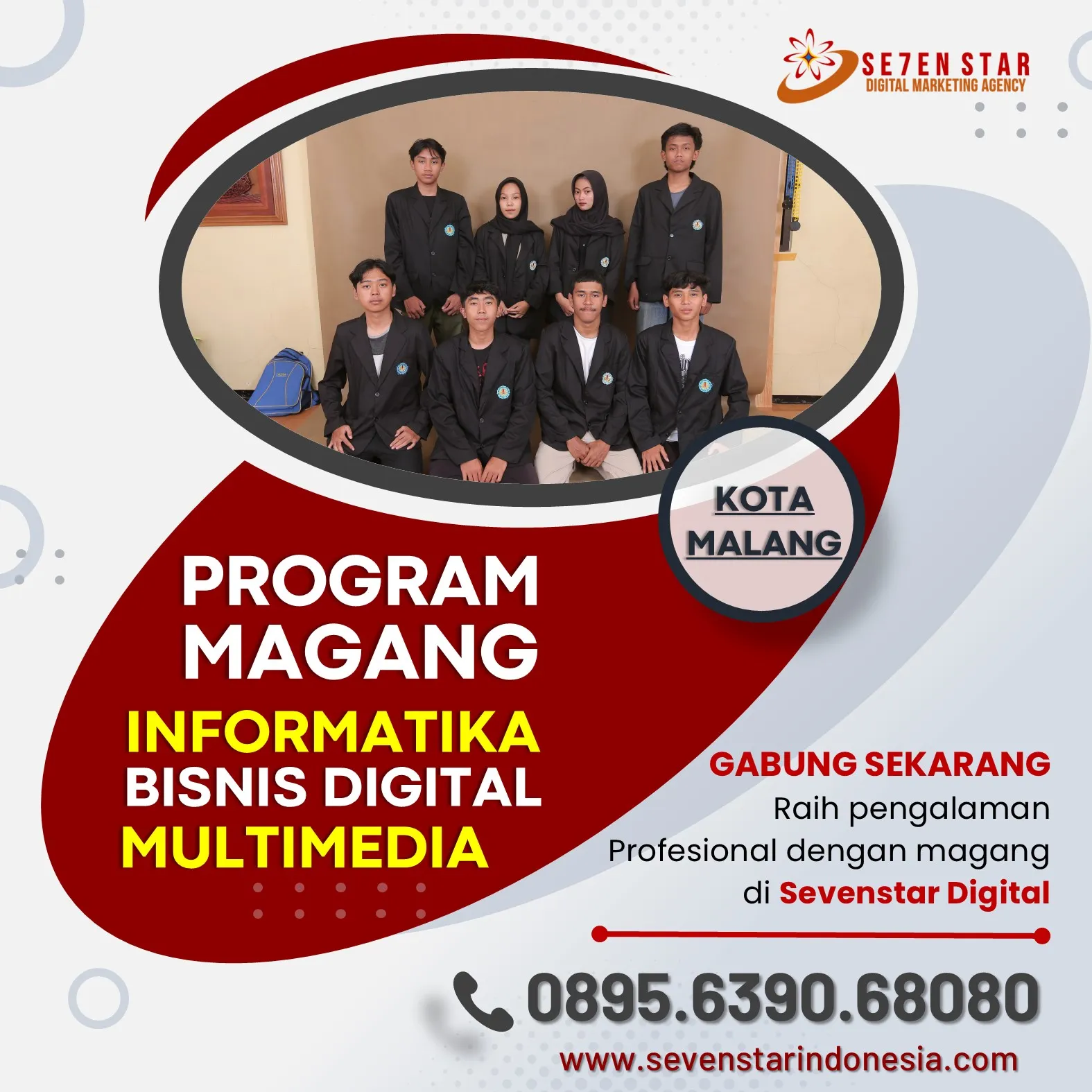 SE7EN STAR
DIGITAL MARKETING AGENCY

KOTA MALANG

PROGRAM MAGANG
INFORMATIKA
BISNIS DIGITAL
MULTIMEDIA

GABUNG SEKARANG
Raih pengalaman Profesional dengan magang di Sevenstar Digital

0895.6390.68080
www.sevenstarindonesia.com